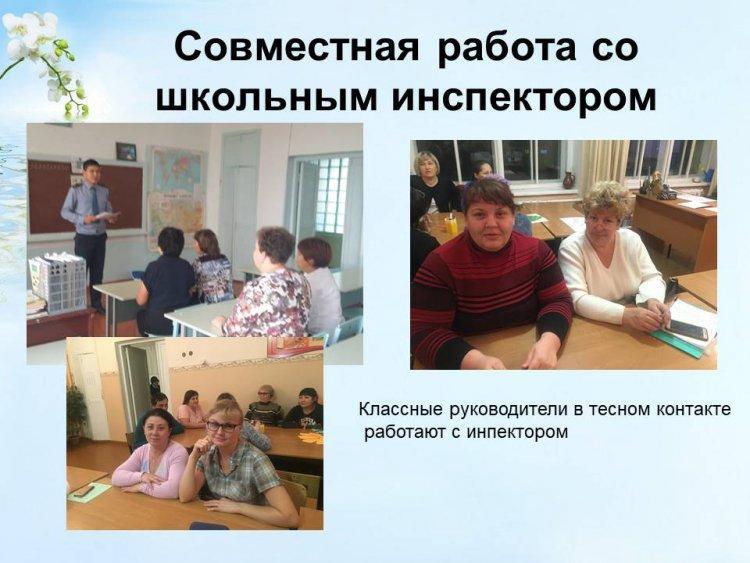 Совместная работа со школьным инспектором

Классные руководители в тесном контакте работают с инпектором